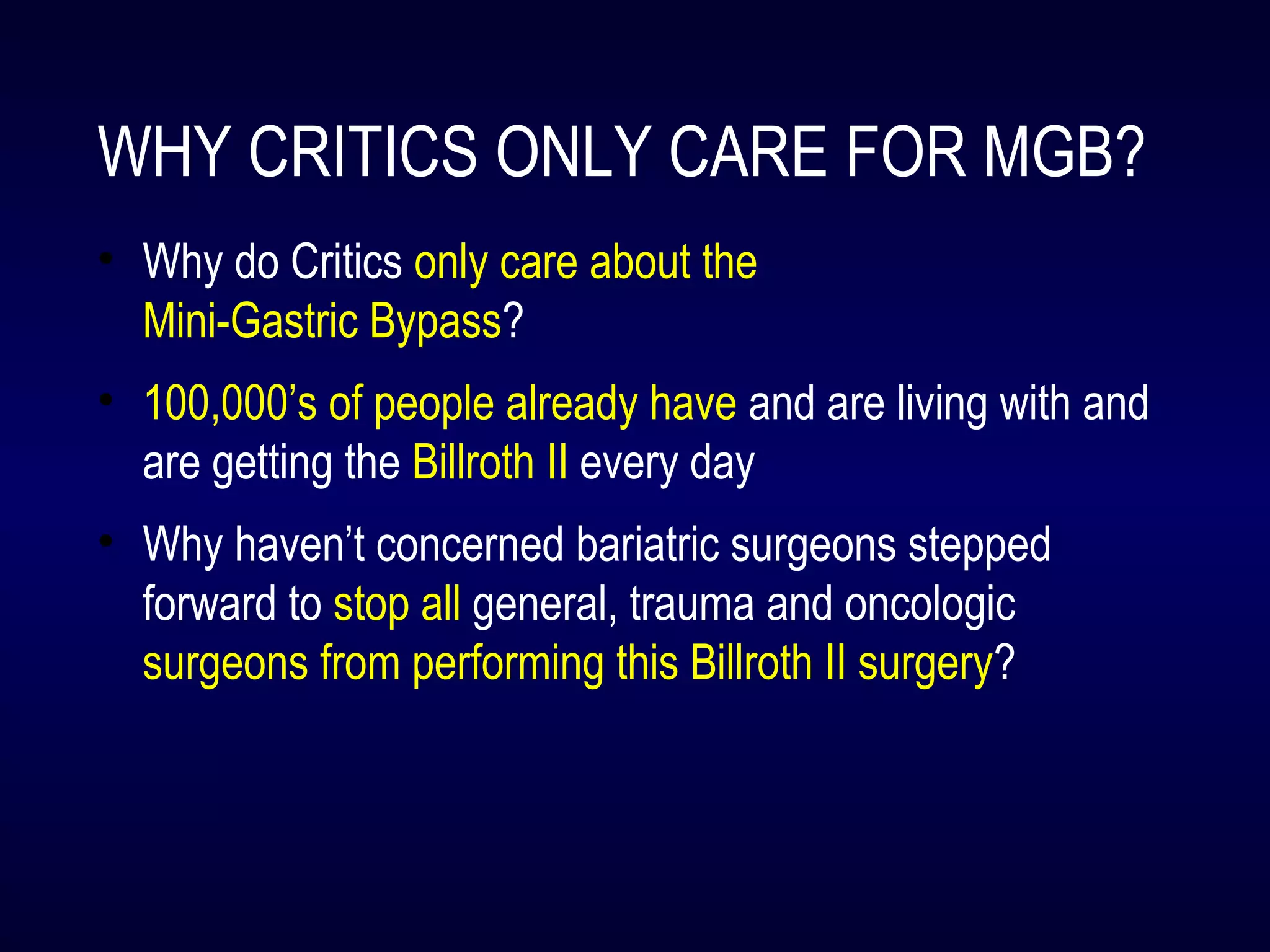 WHY CRITICS ONLY CARE FOR MGB?

• Why do Critics only care about the Mini-Gastric Bypass?

• 100,000’s of people already have and are living with and are getting the Billroth II every day

• Why haven’t concerned bariatric surgeons stepped forward to stop all general, trauma and oncologic surgeons from performing this Billroth II surgery?